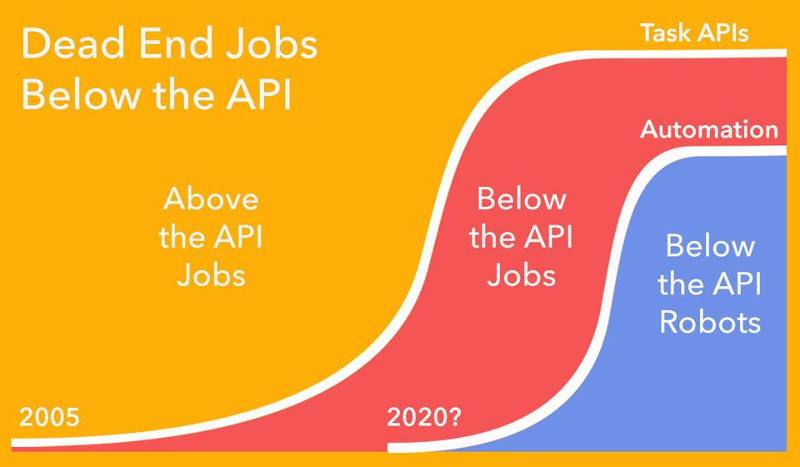 Dead End Jobs
Below the API

Task APIs

Automation

Above the API Jobs

Below the API Jobs

Below the API Robots

2005

2020?